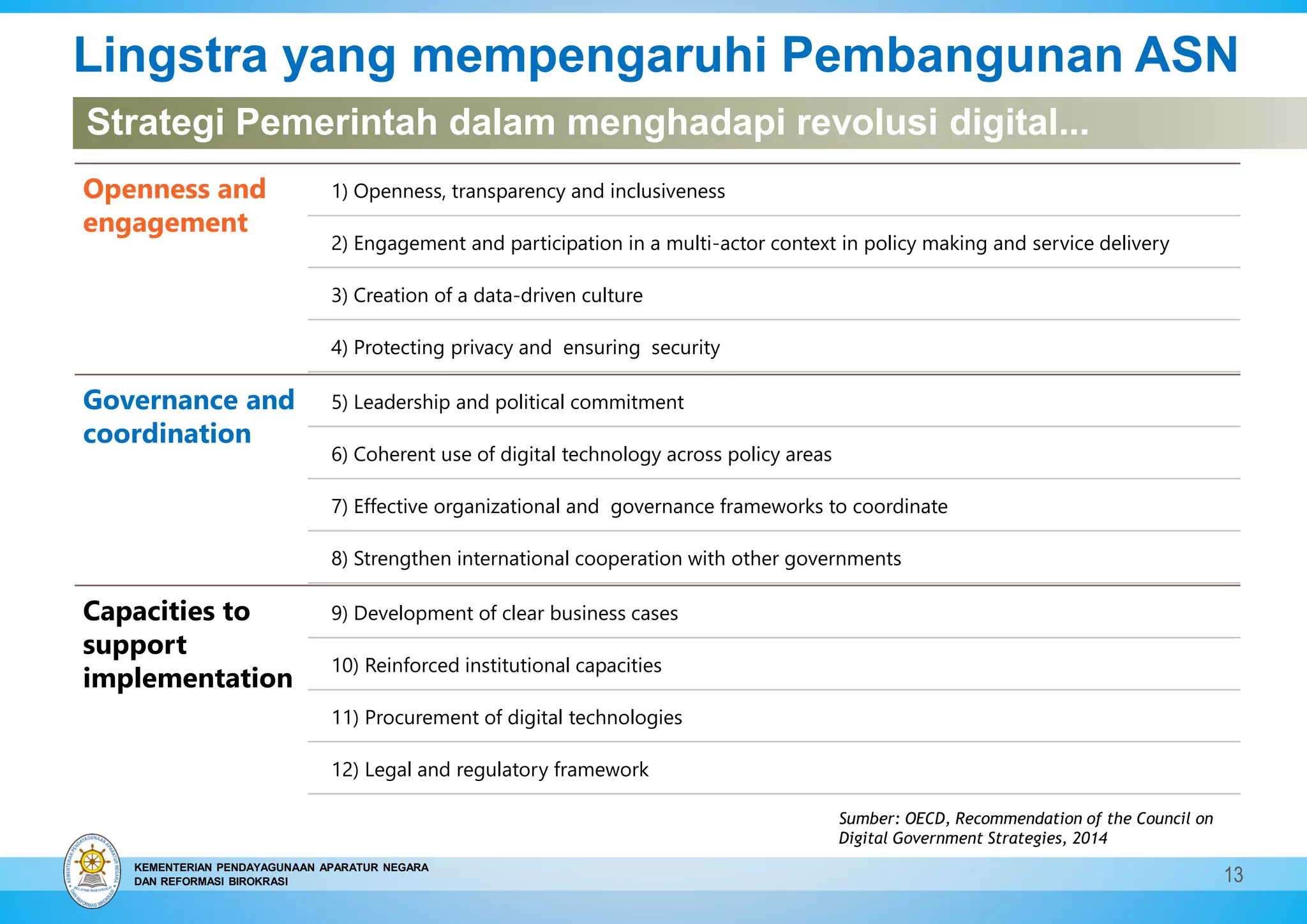 Lingstra yang mempengaruhi Pembangunan ASN

Strategi Pemerintah dalam menghadapi revolusi digital...

| | |
|---|---|
| Openness and engagement | 1) Openness, transparency and inclusiveness |
| | 2) Engagement and participation in a multi-actor context in policy making and service delivery |
| | 3) Creation of a data-driven culture |
| | 4) Protecting privacy and ensuring security |
| Governance and coordination | 5) Leadership and political commitment |
| | 6) Coherent use of digital technology across policy areas |
| | 7) Effective organizational and governance frameworks to coordinate |
| | 8) Strengthen international cooperation with other governments |
| Capacities to support implementation | 9) Development of clear business cases |
| | 10) Reinforced institutional capacities |
| | 11) Procurement of digital technologies |
| | 12) Legal and regulatory framework |

Sumber: OECD, Recommendation of the Council on Digital Government Strategies, 2014

KEMENTERIAN PENDAYAGUNAAN APARATUR NEGARA DAN REFORMASI BIROKRASI

13